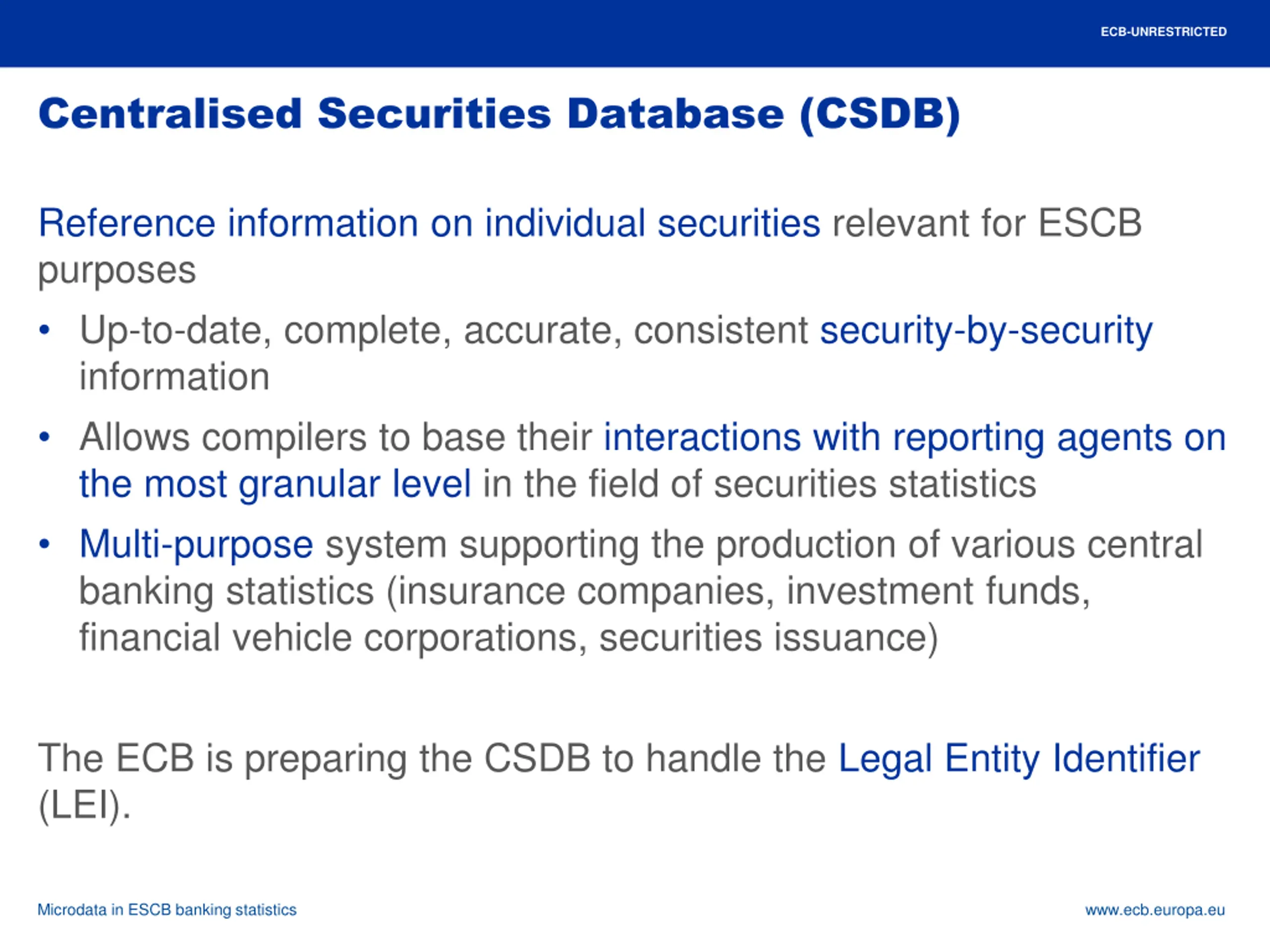 ECB-UNRESTRICTED

Centralised Securities Database (CSDB)

Reference information on individual securities relevant for ESCB purposes

• Up-to-date, complete, accurate, consistent security-by-security information

• Allows compilers to base their interactions with reporting agents on the most granular level in the field of securities statistics

• Multi-purpose system supporting the production of various central banking statistics (insurance companies, investment funds, financial vehicle corporations, securities issuance)

The ECB is preparing the CSDB to handle the Legal Entity Identifier (LEI).

Microdata in ESCB banking statistics

www.ecb.europa.eu